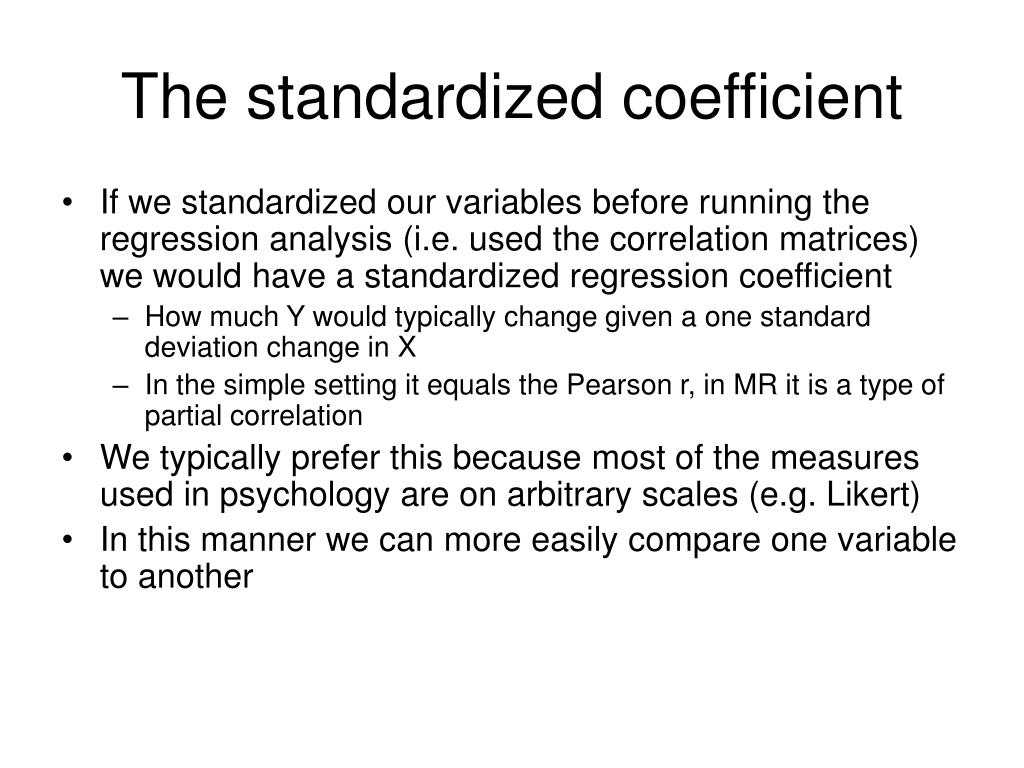 The standardized coefficient

• If we standardized our variables before running the regression analysis (i.e. used the correlation matrices) we would have a standardized regression coefficient
– How much Y would typically change given a one standard deviation change in X
– In the simple setting it equals the Pearson r, in MR it is a type of partial correlation
• We typically prefer this because most of the measures used in psychology are on arbitrary scales (e.g. Likert)
• In this manner we can more easily compare one variable to another